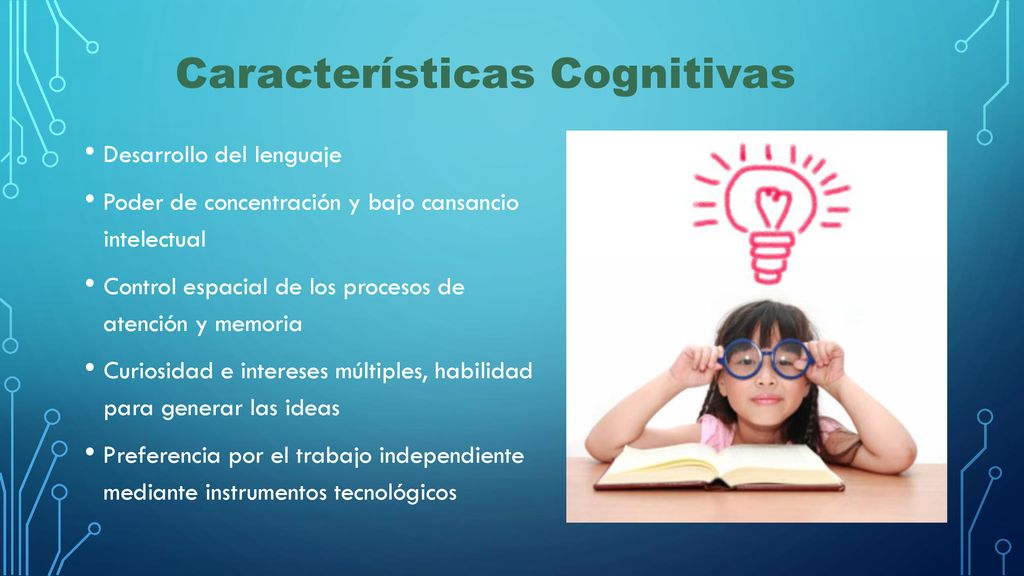 Características Cognitivas

• Desarrollo del lenguaje
• Poder de concentración y bajo cansancio intelectual
• Control espacial de los procesos de atención y memoria
• Curiosidad e intereses múltiples, habilidad para generar las ideas
• Preferencia por el trabajo independiente mediante instrumentos tecnológicos